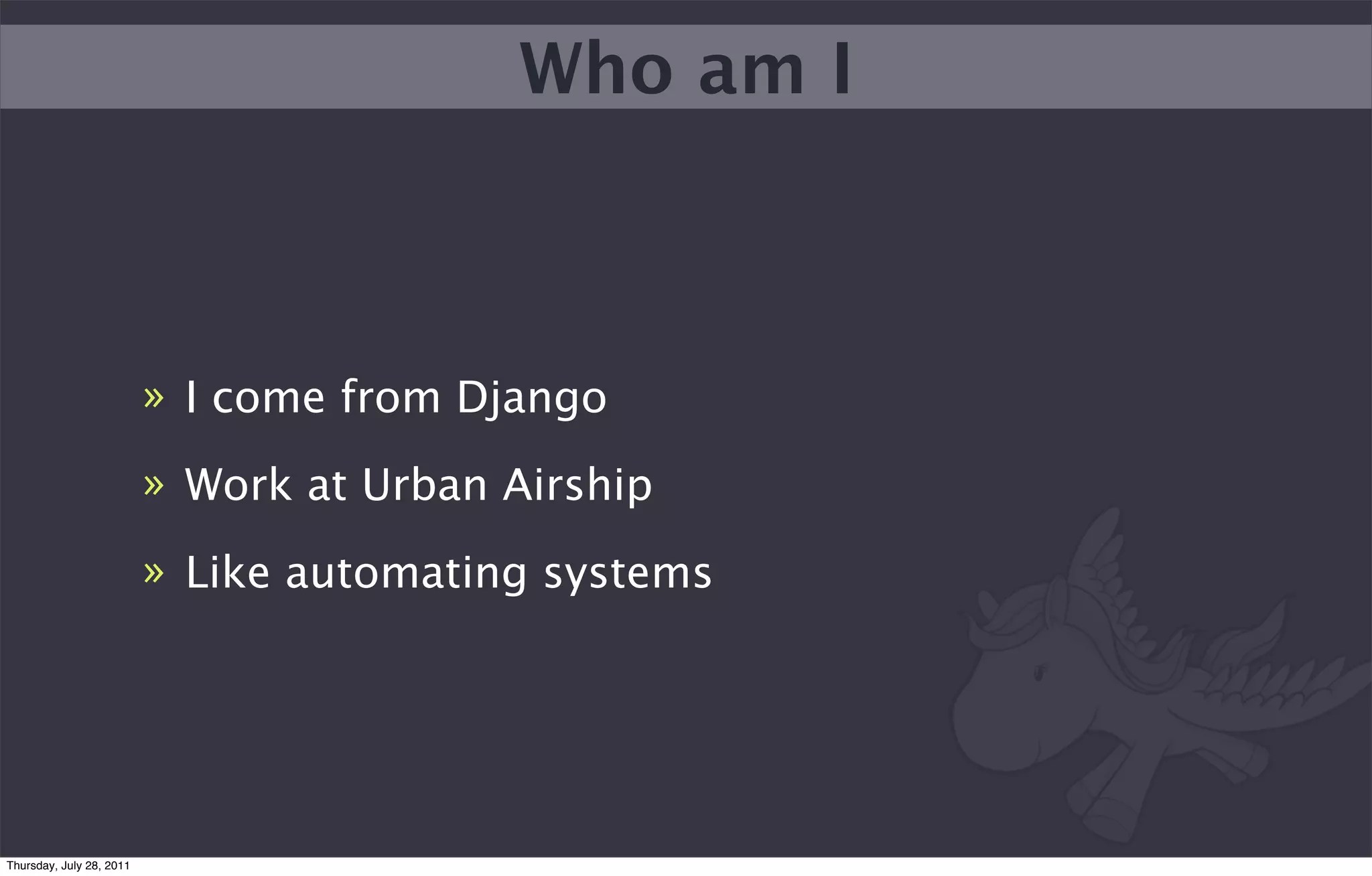 Who am I

» I come from Django

» Work at Urban Airship

» Like automating systems

Thursday, July 28, 2011